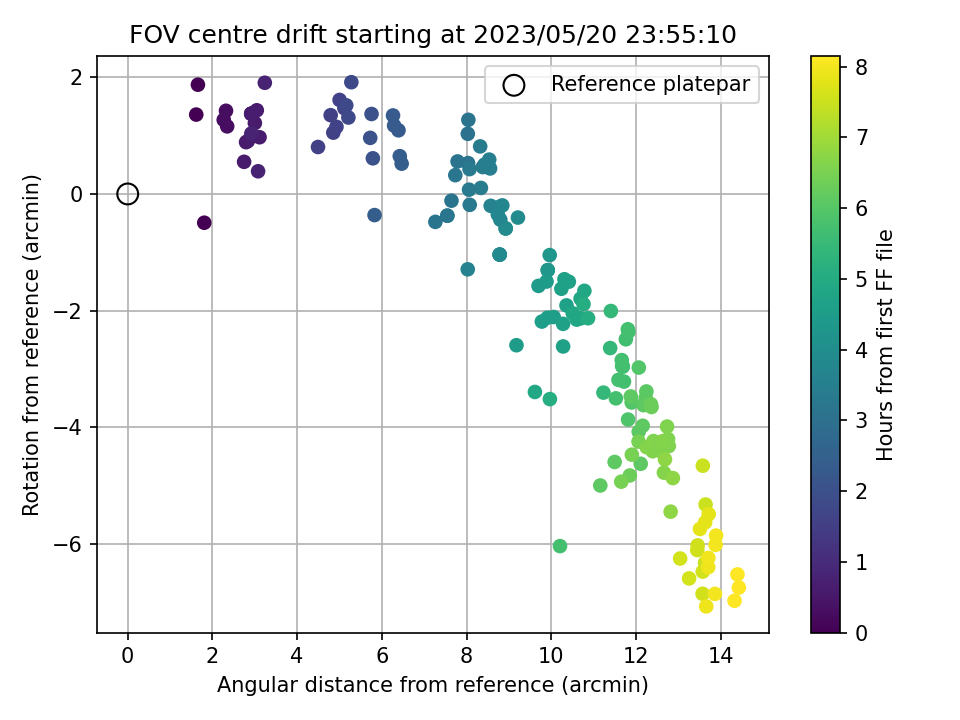 FOV centre drift starting at 2023/05/20 23:55:10

Reference platepar

Rotation from reference (arcmin)

2
0
−2
−4
−6

0
2
4
6
8
10
12
14

Angular distance from reference (arcmin)

Hours from first FF file

0
1
2
3
4
5
6
7
8